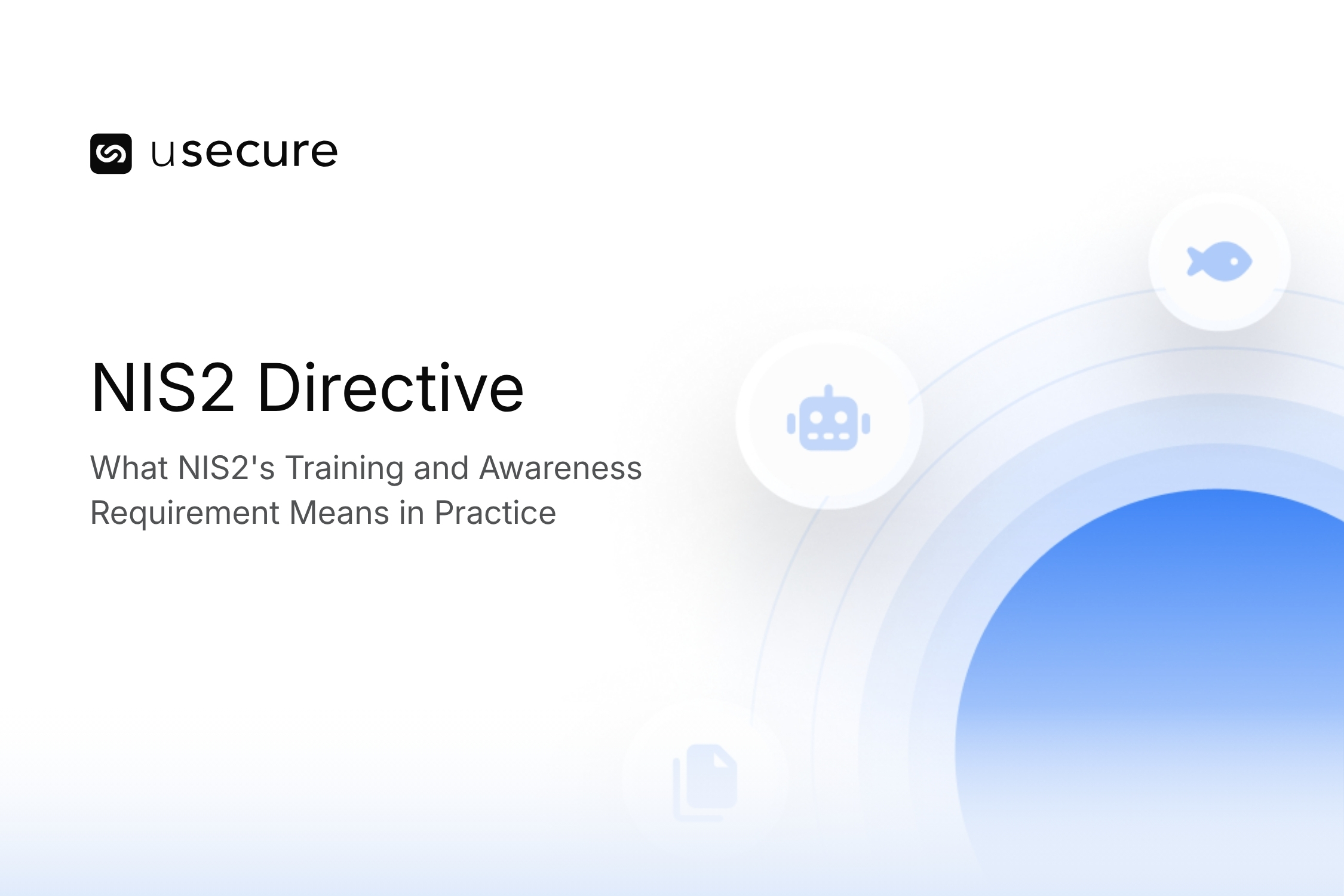 usecure

NIS2 Directive

What NIS2's Training and Awareness Requirement Means in Practice